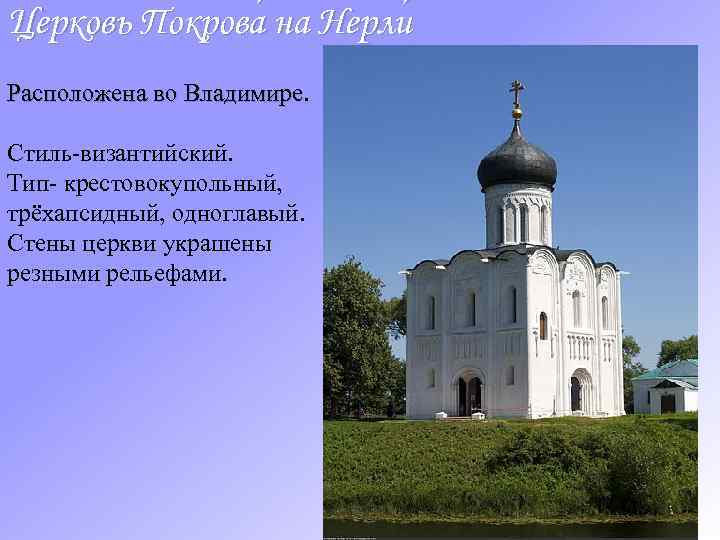 Церковъ Покрова на Нерли

Расположена во Владимире.

Стиль-византийский.
Тип- крестовокупольный, трёхапсидный, одноглавый.
Стены церкви украшены резными рельефами.